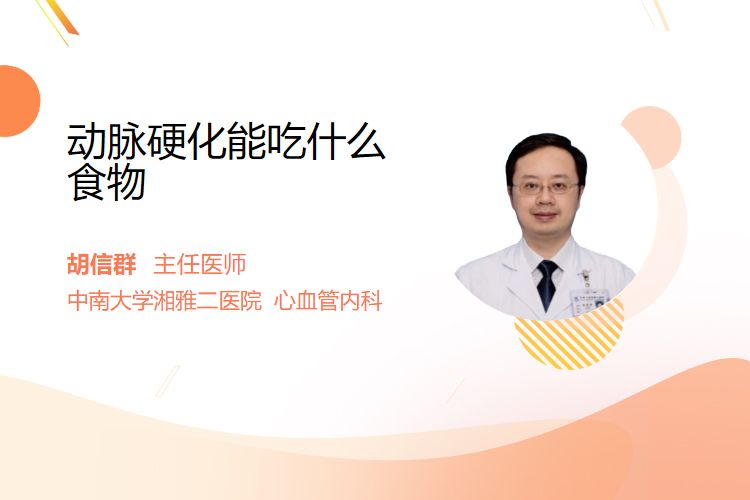 动脉硬化能吃什么食物

胡信群 主任医师

中南大学湘雅二医院 心血管内科